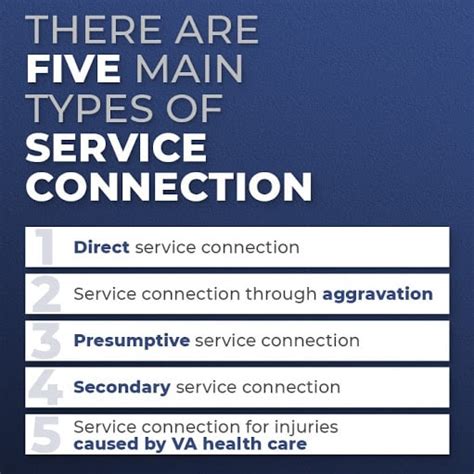 THERE ARE FIVE MAIN TYPES OF SERVICE CONNECTION

1 Direct service connection

2 Service connection through aggravation

3 Presumptive service connection

4 Secondary service connection

5 Service connection for injuries caused by VA health care